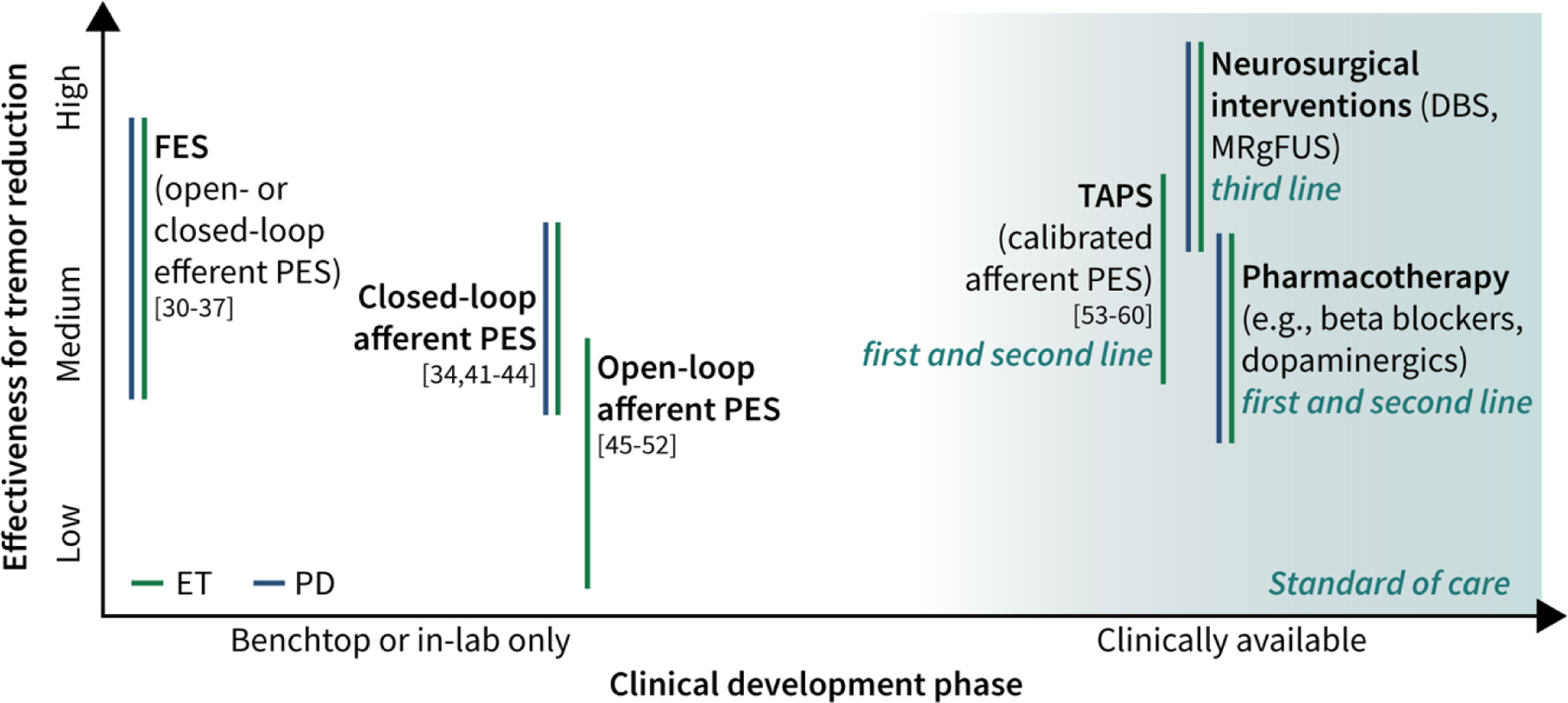 Effectiveness for tremor reduction

High

Medium

Low

FES (open- or closed-loop efferent PES) [30-37]

Closed-loop afferent PES [34,41-44]

Open-loop afferent PES [45-52]

TAPS (calibrated afferent PES) [53-60] first and second line

Neurosurgical interventions (DBS, MRgFUS) third line

Pharmacotherapy (e.g., beta blockers, dopaminergics) first and second line

ET PD

Standard of care

Benchtop or in-lab only

Clinically available

Clinical development phase